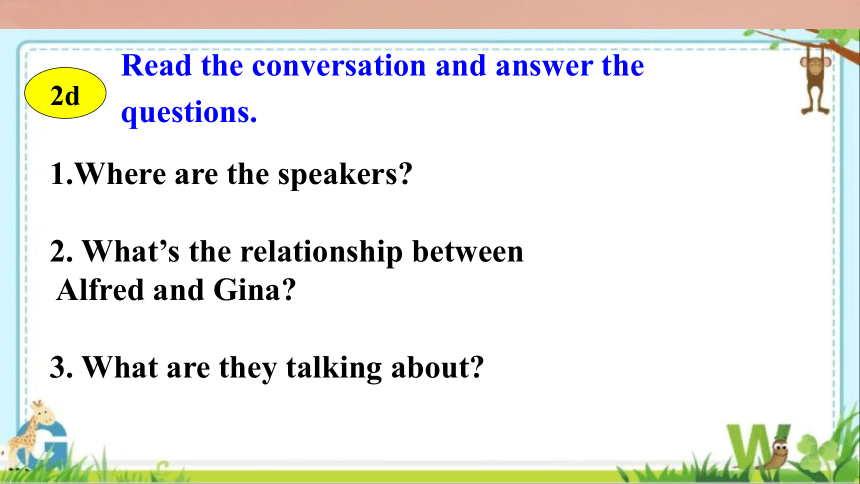 2d

Read the conversation and answer the questions.

1.Where are the speakers?

2. What’s the relationship between Alfred and Gina?

3. What are they talking about?